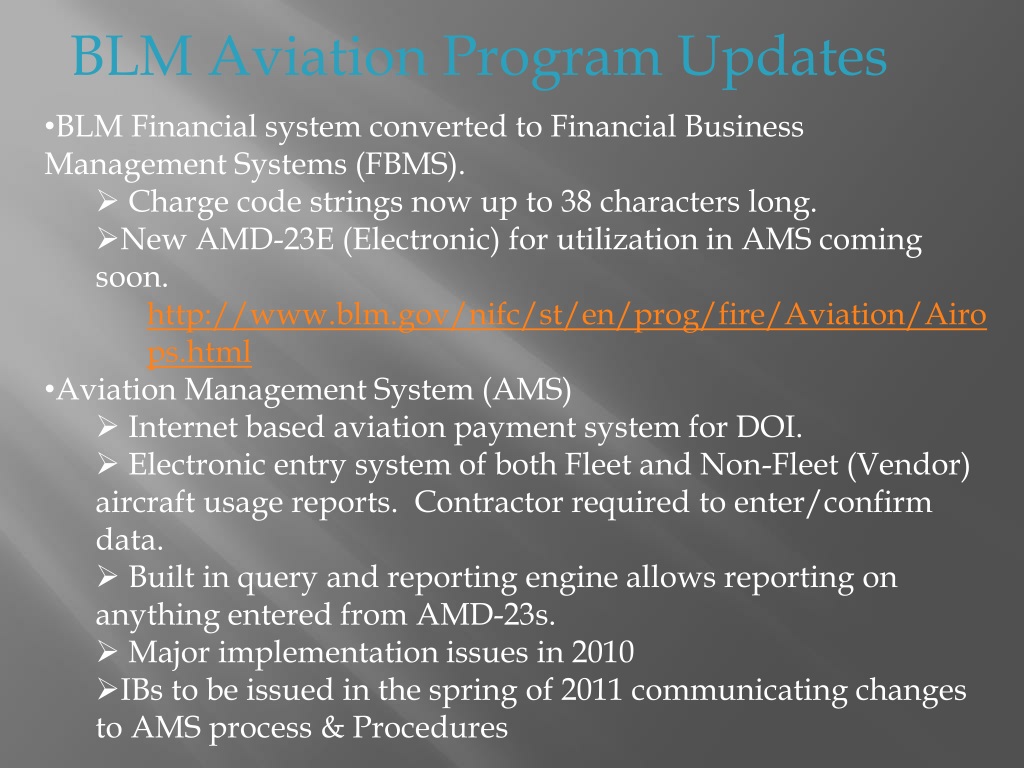 BLM Aviation Program Updates

•BLM Financial system converted to Financial Business Management Systems (FBMS).

➢ Charge code strings now up to 38 characters long.

➢New AMD-23E (Electronic) for utilization in AMS coming soon.

http://www.blm.gov/nifc/st/en/prog/fire/Aviation/Airops.html

•Aviation Management System (AMS)

➢ Internet based aviation payment system for DOI.

➢ Electronic entry system of both Fleet and Non-Fleet (Vendor) aircraft usage reports. Contractor required to enter/confirm data.

➢ Built in query and reporting engine allows reporting on anything entered from AMD-23s.

➢ Major implementation issues in 2010

➢IBs to be issued in the spring of 2011 communicating changes to AMS process & Procedures